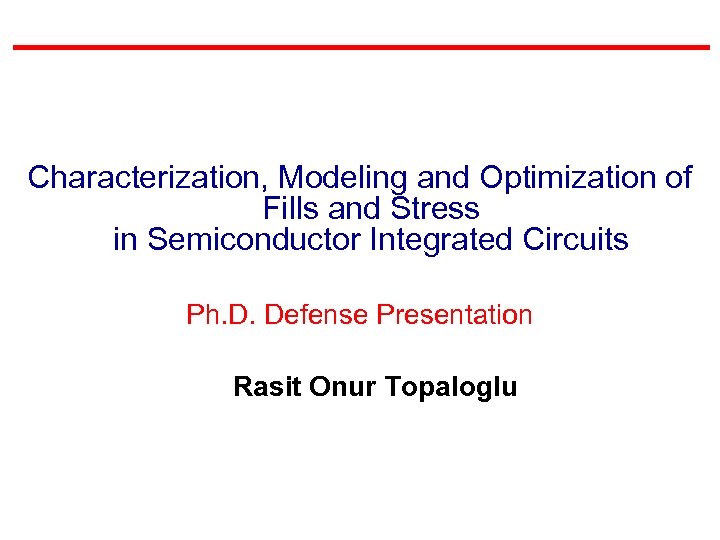 Characterization, Modeling and Optimization of Fills and Stress in Semiconductor Integrated Circuits

Ph.D. Defense Presentation

Rasit Onur Topaloglu